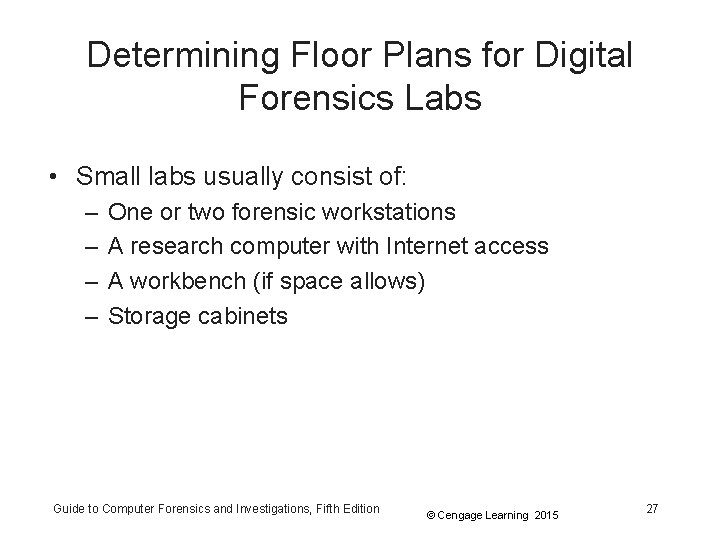 Determining Floor Plans for Digital Forensics Labs

• Small labs usually consist of:
– One or two forensic workstations
– A research computer with Internet access
– A workbench (if space allows)
– Storage cabinets

Guide to Computer Forensics and Investigations, Fifth Edition

© Cengage Learning 2015

27